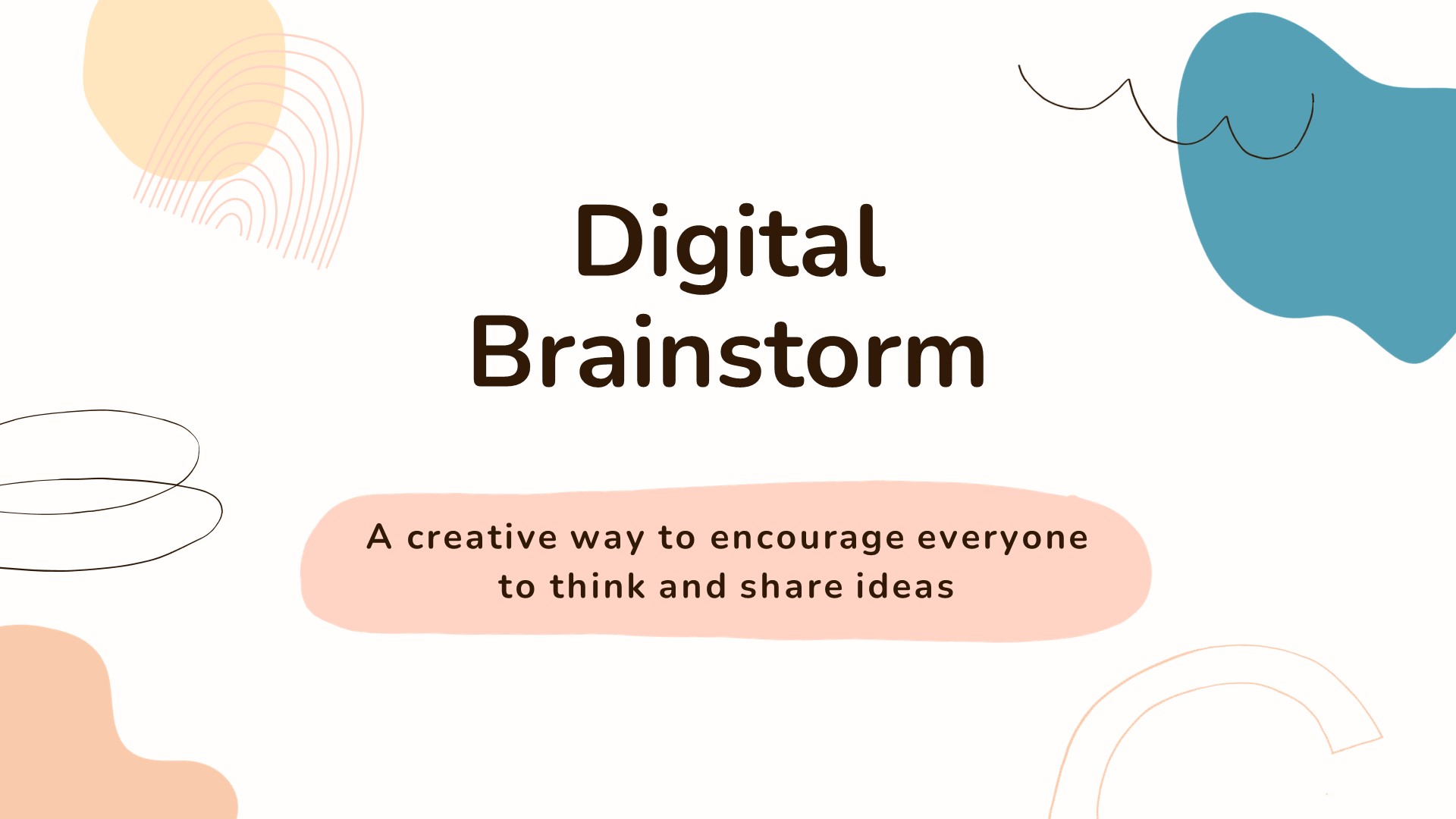 Digital Brainstorm

A creative way to encourage everyone to think and share ideas